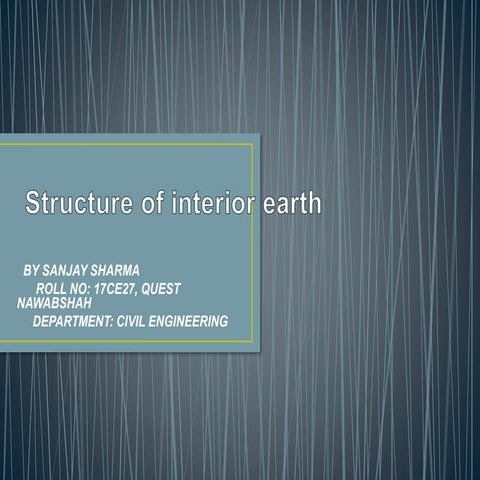 Structure of interior earth

BY SANJAY SHARMA
ROLL NO: 17CE27, QUEST NAWABSHAH
DEPARTMENT: CIVIL ENGINEERING